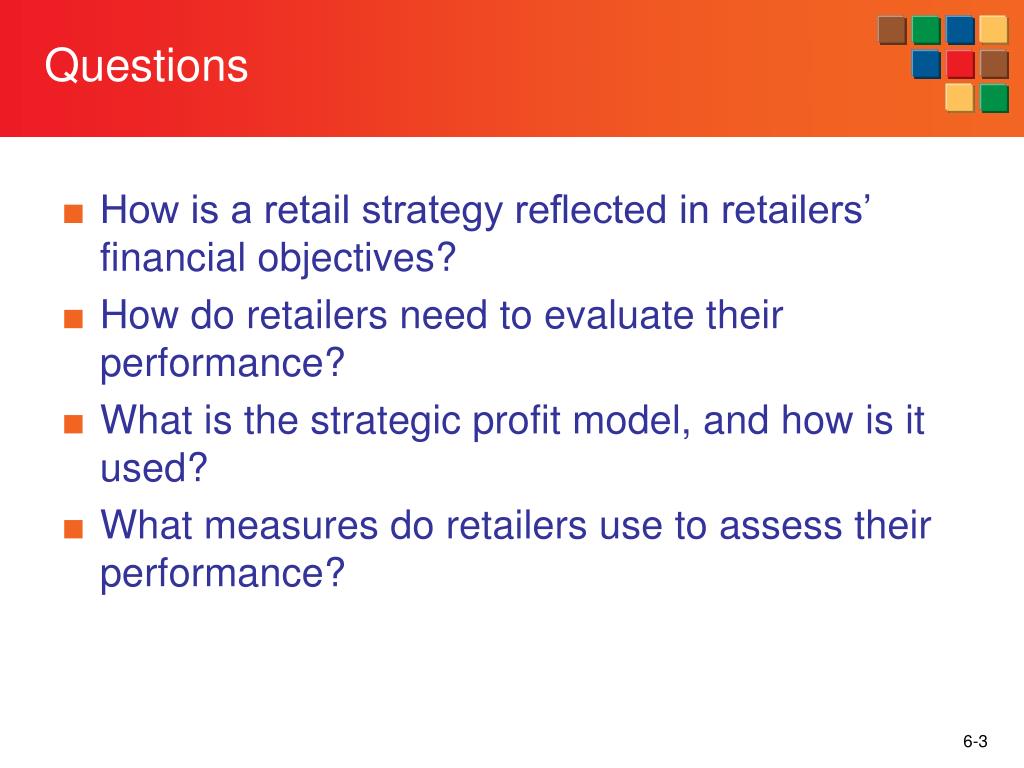 Questions

■ How is a retail strategy reflected in retailers’ financial objectives?
■ How do retailers need to evaluate their performance?
■ What is the strategic profit model, and how is it used?
■ What measures do retailers use to assess their performance?

6-3